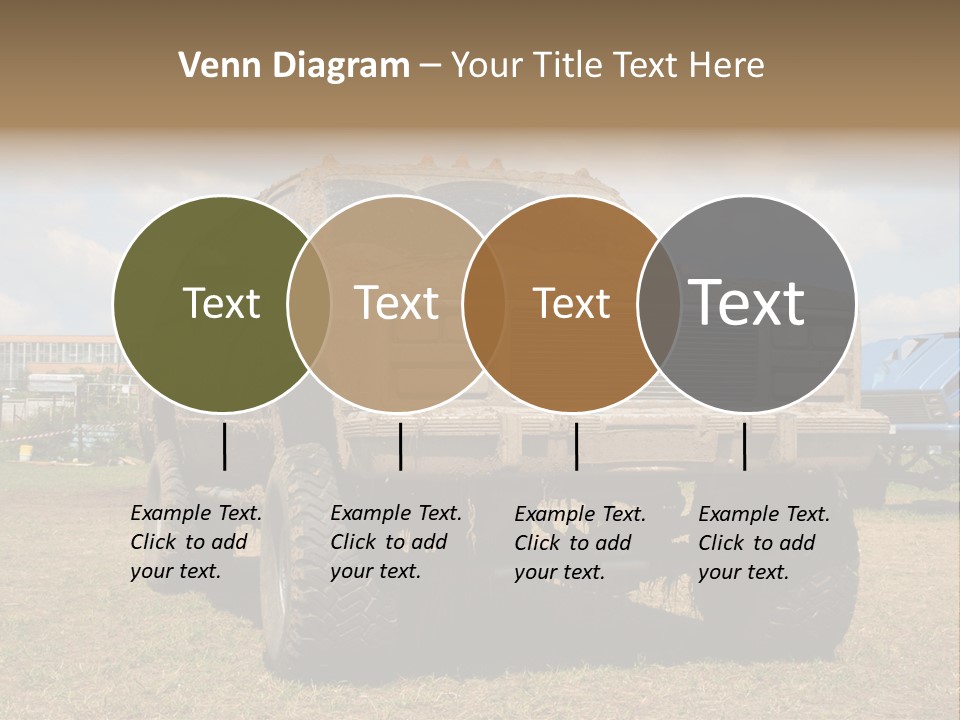 Venn Diagram – Your Title Text Here

Text

Text

Text

Text

Example Text. Click to add your text.

Example Text. Click to add your text.

Example Text. Click to add your text.

Example Text. Click to add your text.